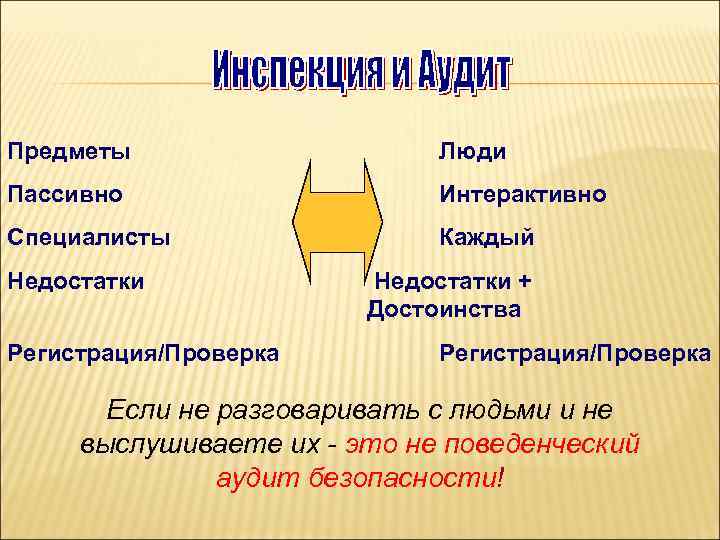 Инспекция и Аудит

Предметы

Пассивно

Специалисты

Недостатки

Регистрация/Проверка

Люди

Интерактивно

Каждый

Недостатки + Достоинства

Регистрация/Проверка

Если не разговаривать с людьми и не выслушиваете их - это не поведенческий аудит безопасности!